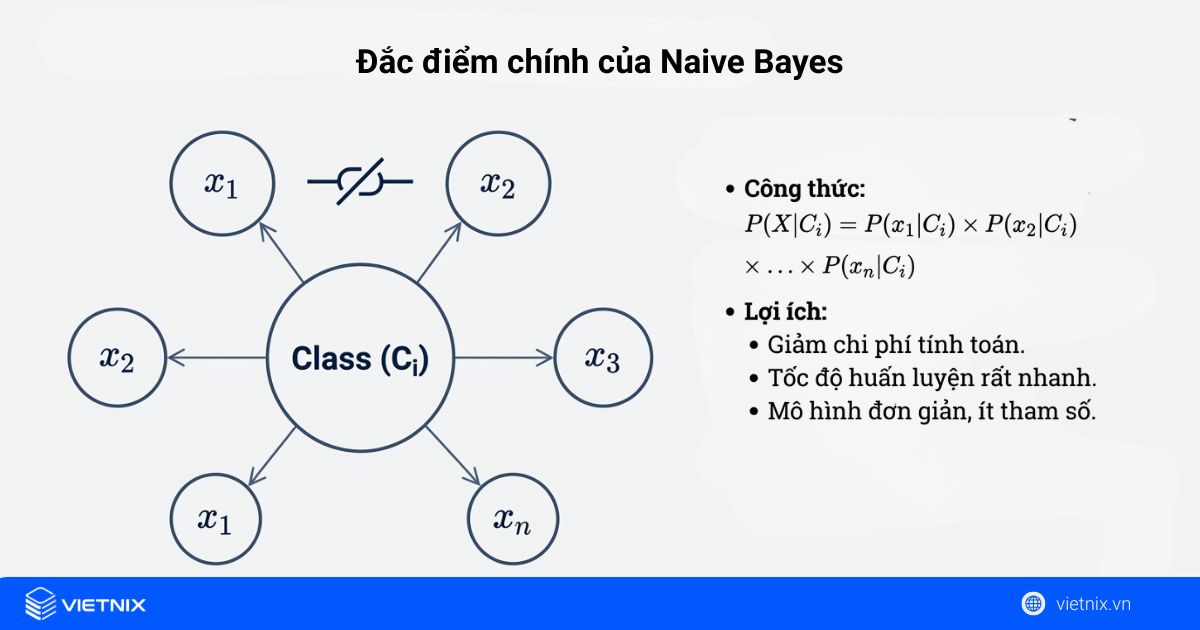 Đặc điểm chính của Naive Bayes

$x_1$

$x_2$

$x_2$

Class ($C_i$)

$x_3$

$x_1$

$x_n$

• Công thức:
$P(X|C_i) = P(x_1|C_i) \times P(x_2|C_i) \times \ldots \times P(x_n|C_i)$

• Lợi ích:
• Giảm chi phí tính toán.
• Tốc độ huấn luyện rất nhanh.
• Mô hình đơn giản, ít tham số.

VIETNIX

vietnix.vn